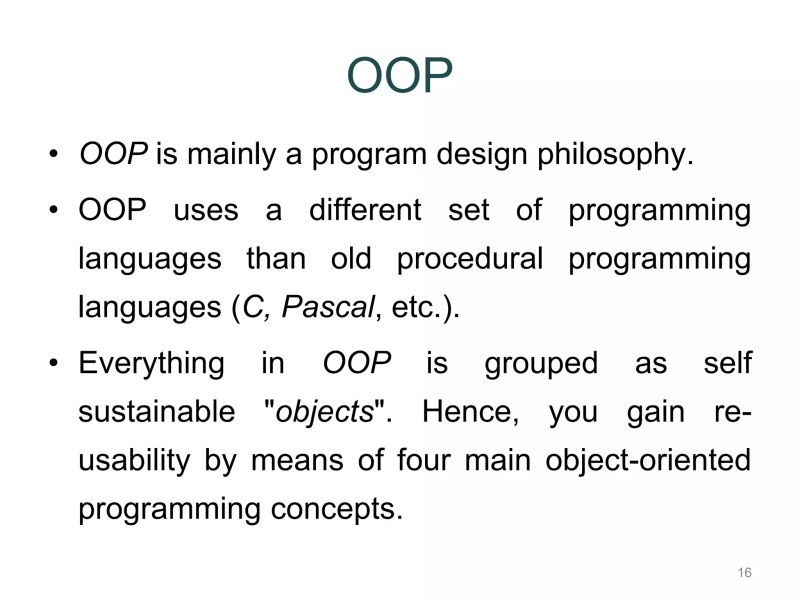 OOP

• OOP is mainly a program design philosophy.

• OOP uses a different set of programming languages than old procedural programming languages (C, Pascal, etc.).

• Everything in OOP is grouped as self sustainable "objects". Hence, you gain re-usability by means of four main object-oriented programming concepts.

16